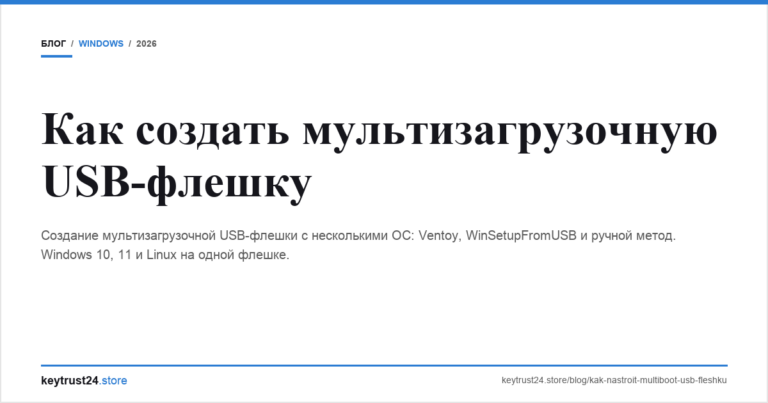 БЛОГ / WINDOWS / 2026

Как создать мультизагрузочную USB-флешку

Создание мультизагрузочной USB-флешки с несколькими ОС: Ventoy, WinSetupFromUSB и ручной метод. Windows 10, 11 и Linux на одной флешке.

keytrust24.store

keytrust24.store/blog/kak-nastroit-multiboot-usb-fleshku